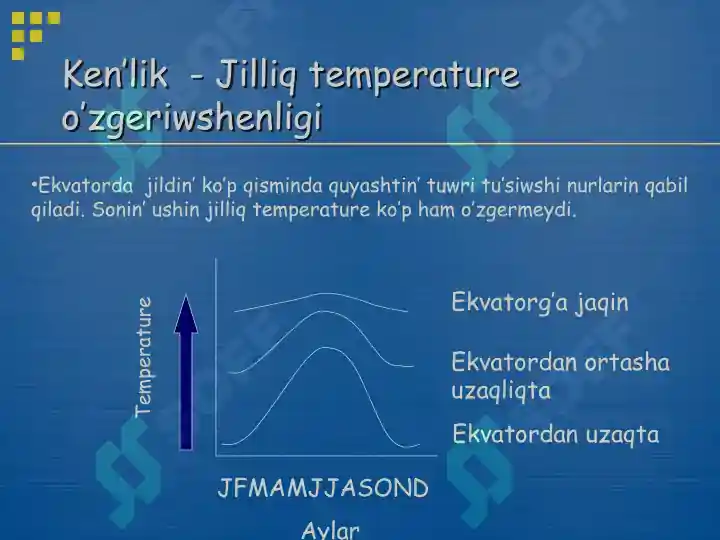 Ken’lik - Jilliq temperature o’zgeriwshenligi

•Ekvatorda jildin’ ko’p qisminda quyashtin’ tuwri tu’siwshi nurlarin qabil qiladi. Sonin’ ushin jilliq temperature ko’p ham o’zgermeydi.

Temperature

Ekvatorg’a jaqin

Ekvatordan ortasha uzaqliqta

Ekvatordan uzaqta

JFMAMJJASOND

Aylar